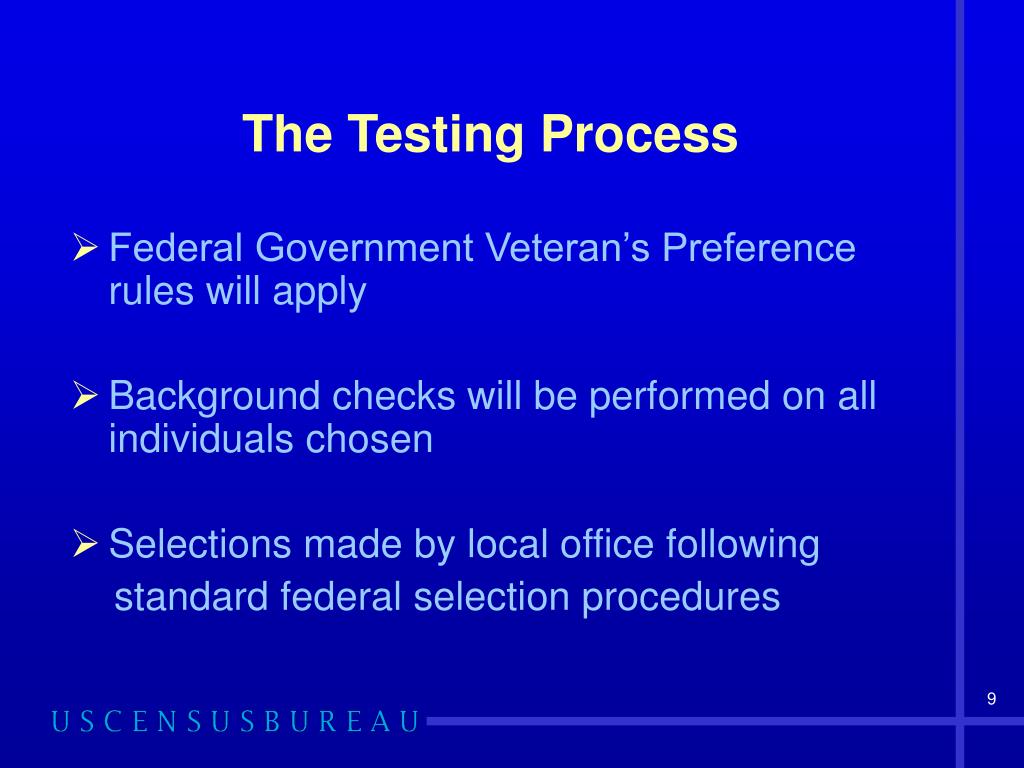 The Testing Process

➢ Federal Government Veteran's Preference rules will apply

➢ Background checks will be performed on all individuals chosen

➢ Selections made by local office following standard federal selection procedures

9

USCENSUSBUREAU